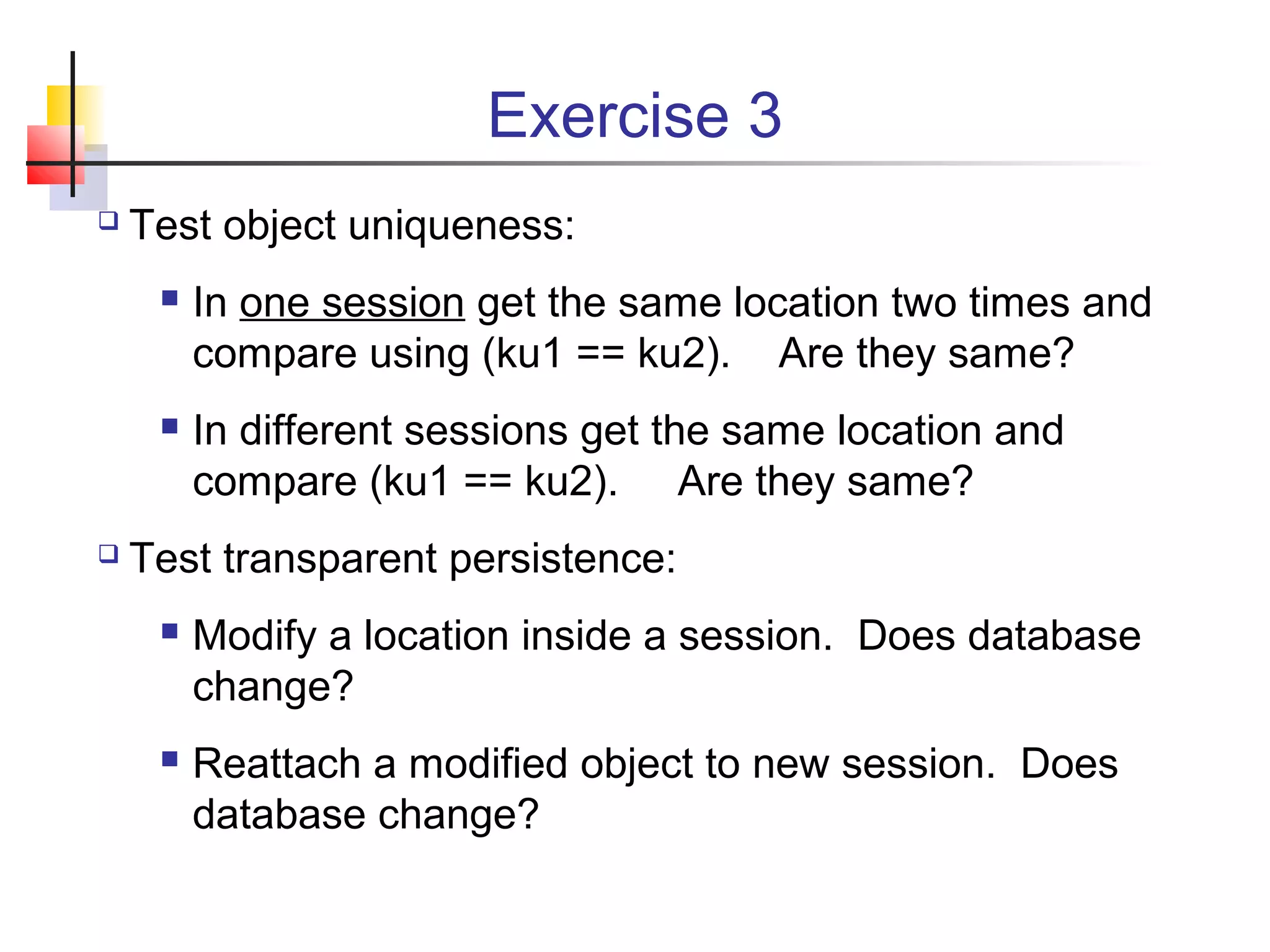 Exercise 3

Test object uniqueness:

In one session get the same location two times and compare using (ku1 == ku2). Are they same?

In different sessions get the same location and compare (ku1 == ku2). Are they same?

Test transparent persistence:

Modify a location inside a session. Does database change?

Reattach a modified object to new session. Does database change?